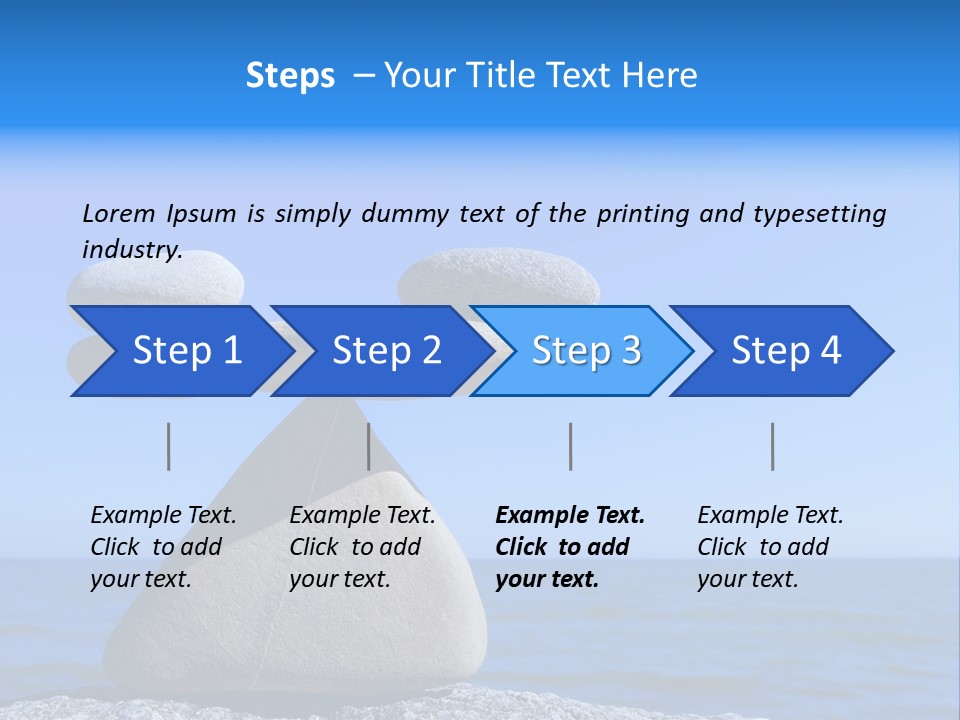 Steps – Your Title Text Here

Lorem Ipsum is simply dummy text of the printing and typesetting industry.

Step 1

Step 2

Step 3

Step 4

Example Text. Click to add your text.

Example Text. Click to add your text.

Example Text. Click to add your text.

Example Text. Click to add your text.